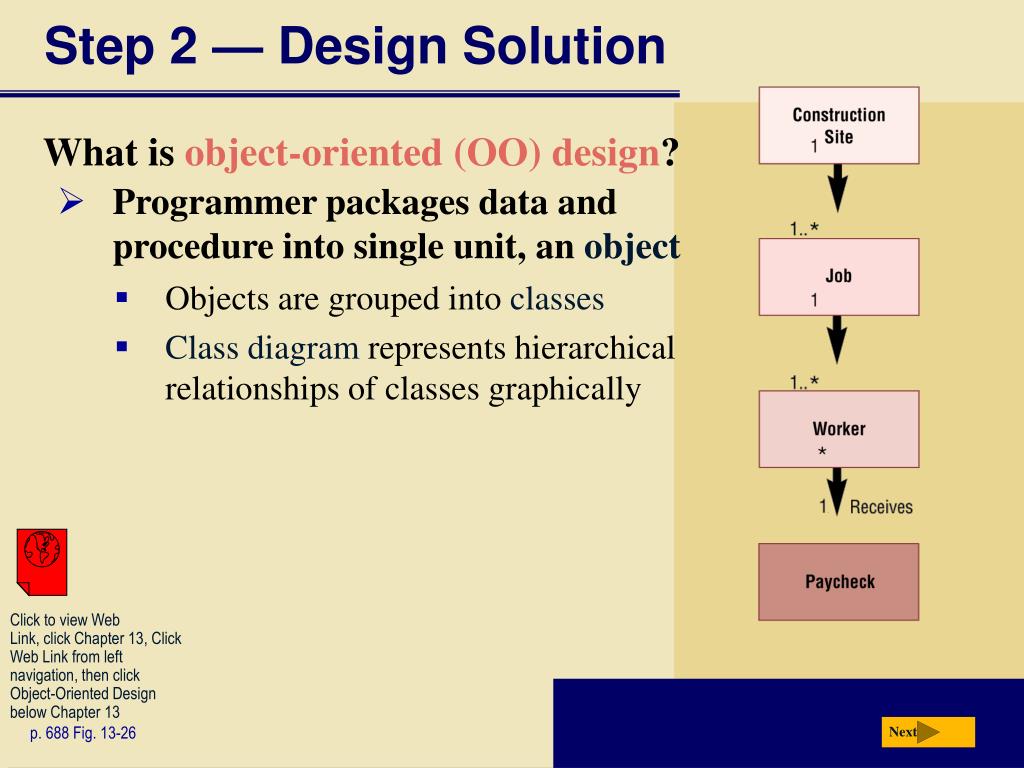 Step 2 — Design Solution

What is object-oriented (OO) design?

Programmer packages data and procedure into single unit, an object

Objects are grouped into classes

Class diagram represents hierarchical relationships of classes graphically

Construction Site
1
1..*
Job
1
1..*
Worker
*
1 Receives
Paycheck

Click to view Web Link, click Chapter 13, Click Web Link from left navigation, then click Object-Oriented Design below Chapter 13

p. 688 Fig. 13-26

Next